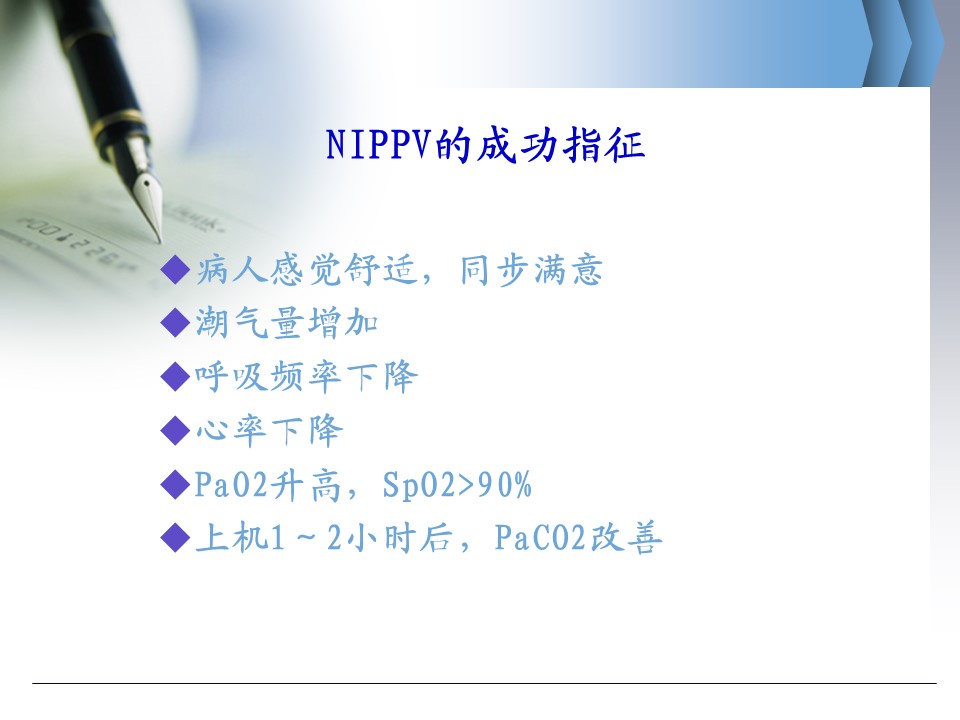 NIPPV的成功指征

◆病人感觉舒适，同步满意
◆潮气量增加
◆呼吸频率下降
◆心率下降
◆PaO2升高，SpO2>90%
◆上机1～2小时后，PaCO2改善